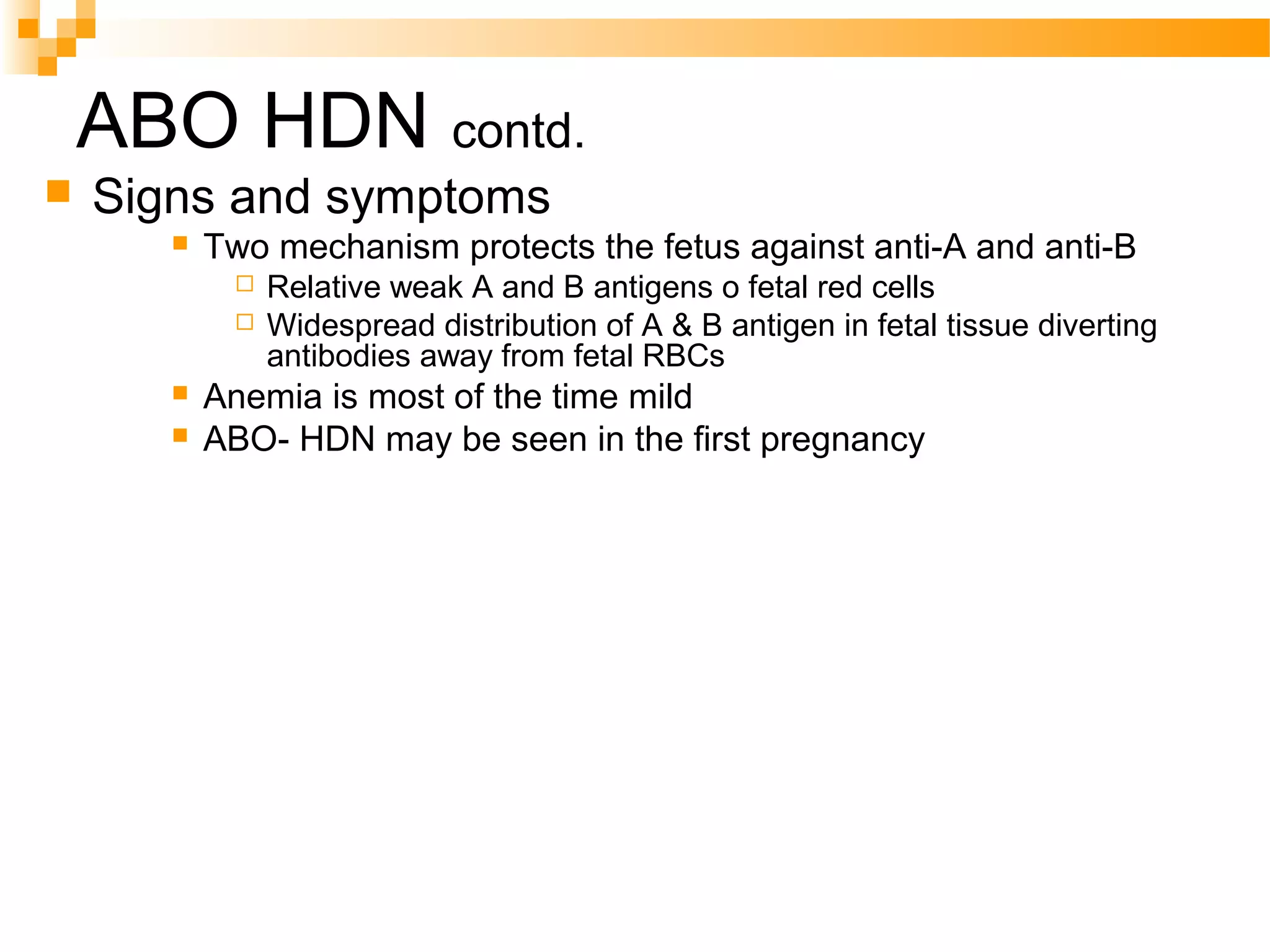 ABO HDN contd.

Signs and symptoms

Two mechanism protects the fetus against anti-A and anti-B

Relative weak A and B antigens o fetal red cells

Widespread distribution of A & B antigen in fetal tissue diverting antibodies away from fetal RBCs

Anemia is most of the time mild

ABO- HDN may be seen in the first pregnancy